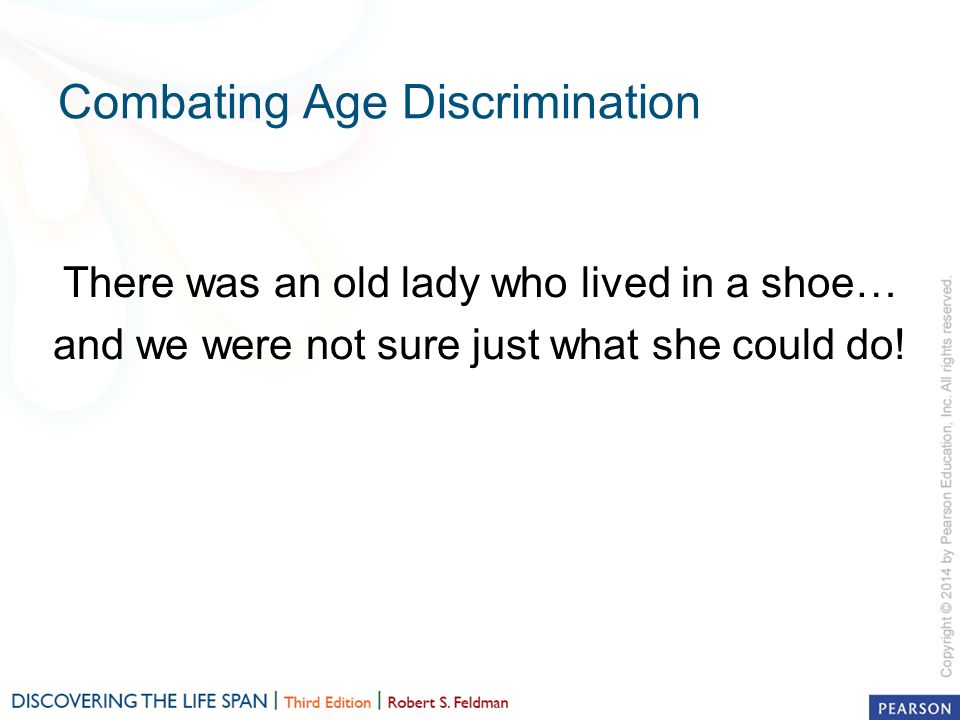 Combating Age Discrimination

There was an old lady who lived in a shoe… and we were not sure just what she could do!

Copyright © 2014 by Pearson Education, Inc. All rights reserved.

DISCOVERING THE LIFE SPAN | Third Edition | Robert S. Feldman

PEARSON